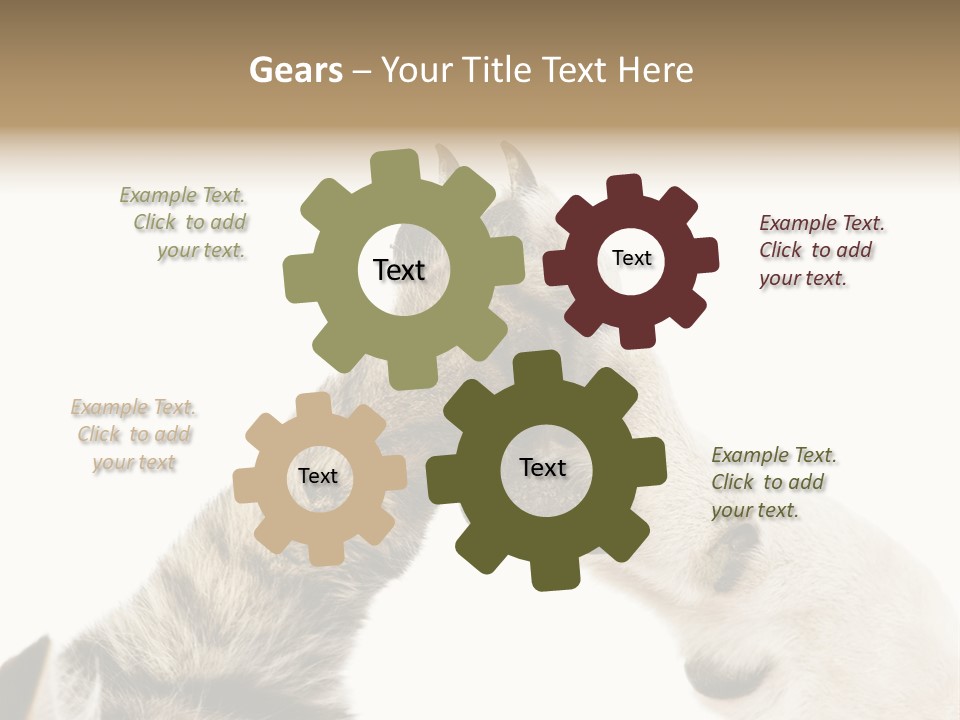 Gears – Your Title Text Here

Example Text. Click to add your text.

Text

Text

Example Text. Click to add your text.

Example Text. Click to add your text

Text

Text

Example Text. Click to add your text.